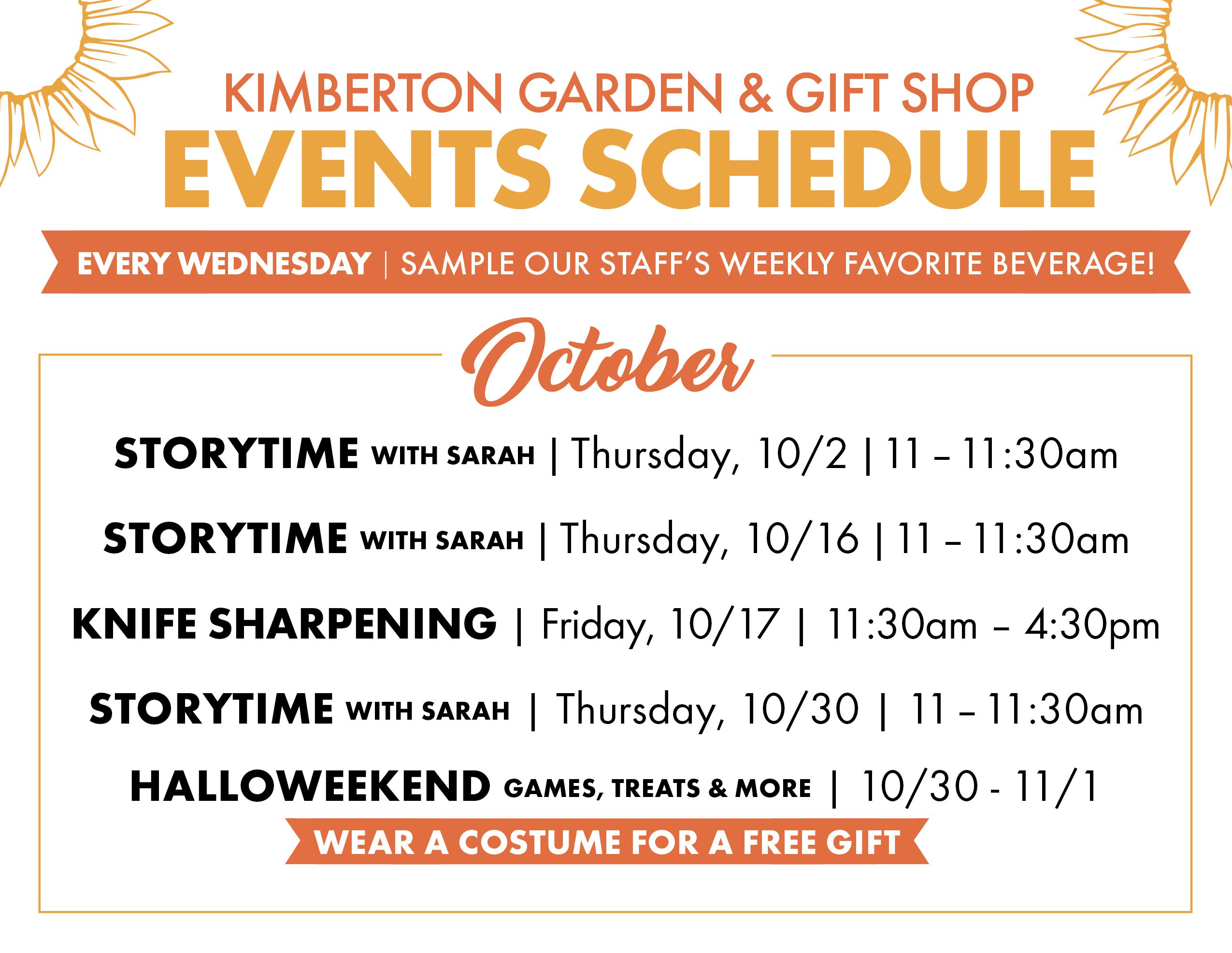 KIMBERTON GARDEN & GIFT SHOP
EVENTS SCHEDULE

EVERY WEDNESDAY | SAMPLE OUR STAFF'S WEEKLY FAVORITE BEVERAGE!

October

STORYTIME WITH SARAH | Thursday, 10/2 | 11 – 11:30am

STORYTIME WITH SARAH | Thursday, 10/16 | 11 – 11:30am

KNIFE SHARPENING | Friday, 10/17 | 11:30am – 4:30pm

STORYTIME WITH SARAH | Thursday, 10/30 | 11 – 11:30am

HALLOWEEKEND GAMES, TREATS & MORE | 10/30 - 11/1

WEAR A COSTUME FOR A FREE GIFT